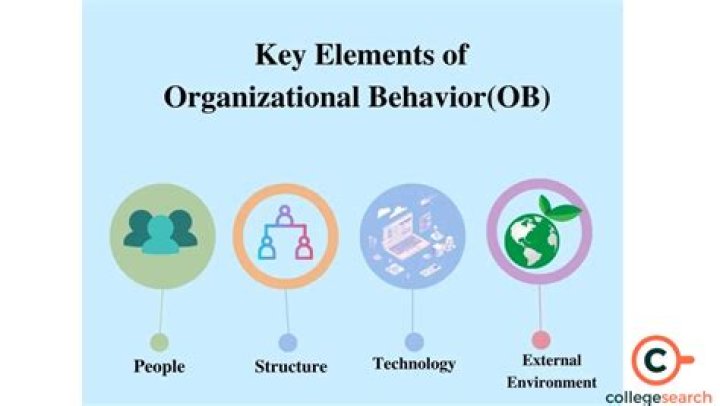 Key Elements of
Organizational Behavior(OB)

People

Structure

Technology

External Environment

collegesearch